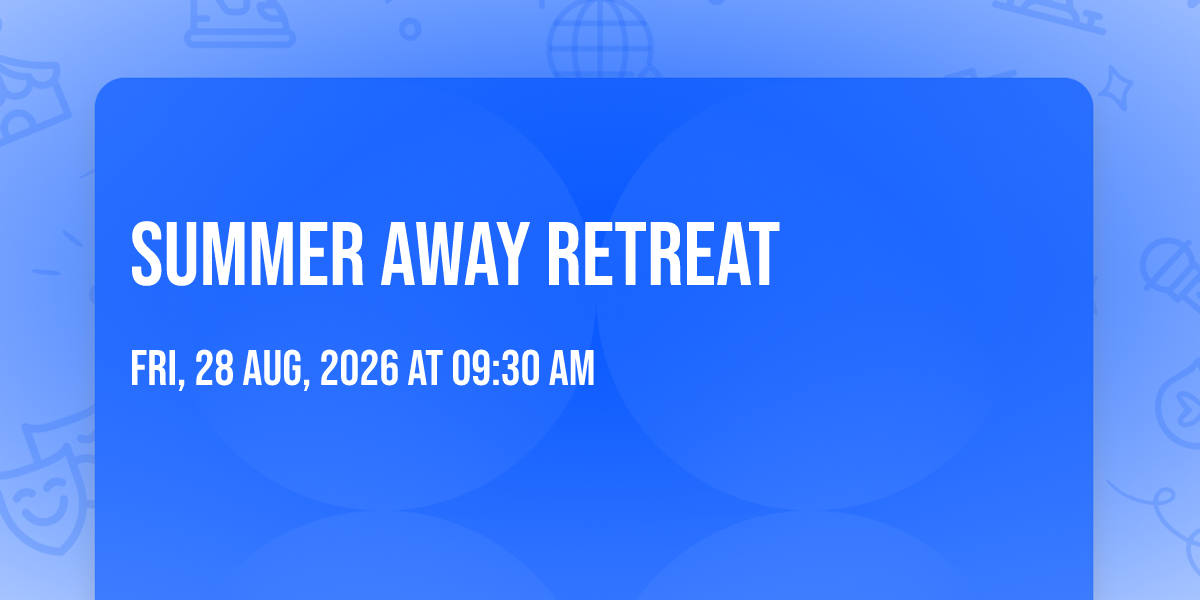 SUMMER AWAY RETREAT

FRI, 28 AUG, 2026 AT 09:30 AM